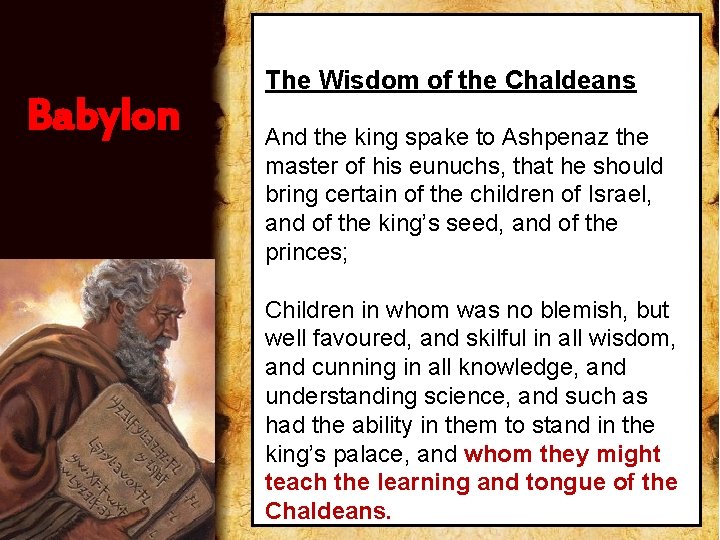 Babylon

The Wisdom of the Chaldeans

And the king spake to Ashpenaz the master of his eunuchs, that he should bring certain of the children of Israel, and of the king's seed, and of the princes;

Children in whom was no blemish, but well favoured, and skilful in all wisdom, and cunning in all knowledge, and understanding science, and such as had the ability in them to stand in the king's palace, and whom they might teach the learning and tongue of the Chaldeans.